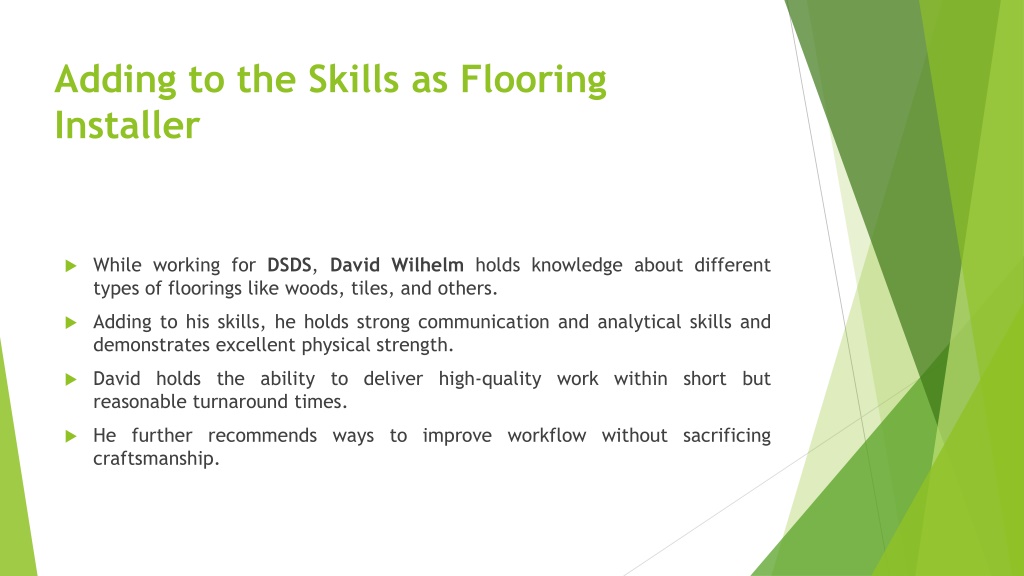 Adding to the Skills as Flooring Installer

While working for DSDS, David Wilhelm holds knowledge about different types of floorings like woods, tiles, and others.

Adding to his skills, he holds strong communication and analytical skills and demonstrates excellent physical strength.

David holds the ability to deliver high-quality work within short but reasonable turnaround times.

He further recommends ways to improve workflow without sacrificing craftsmanship.